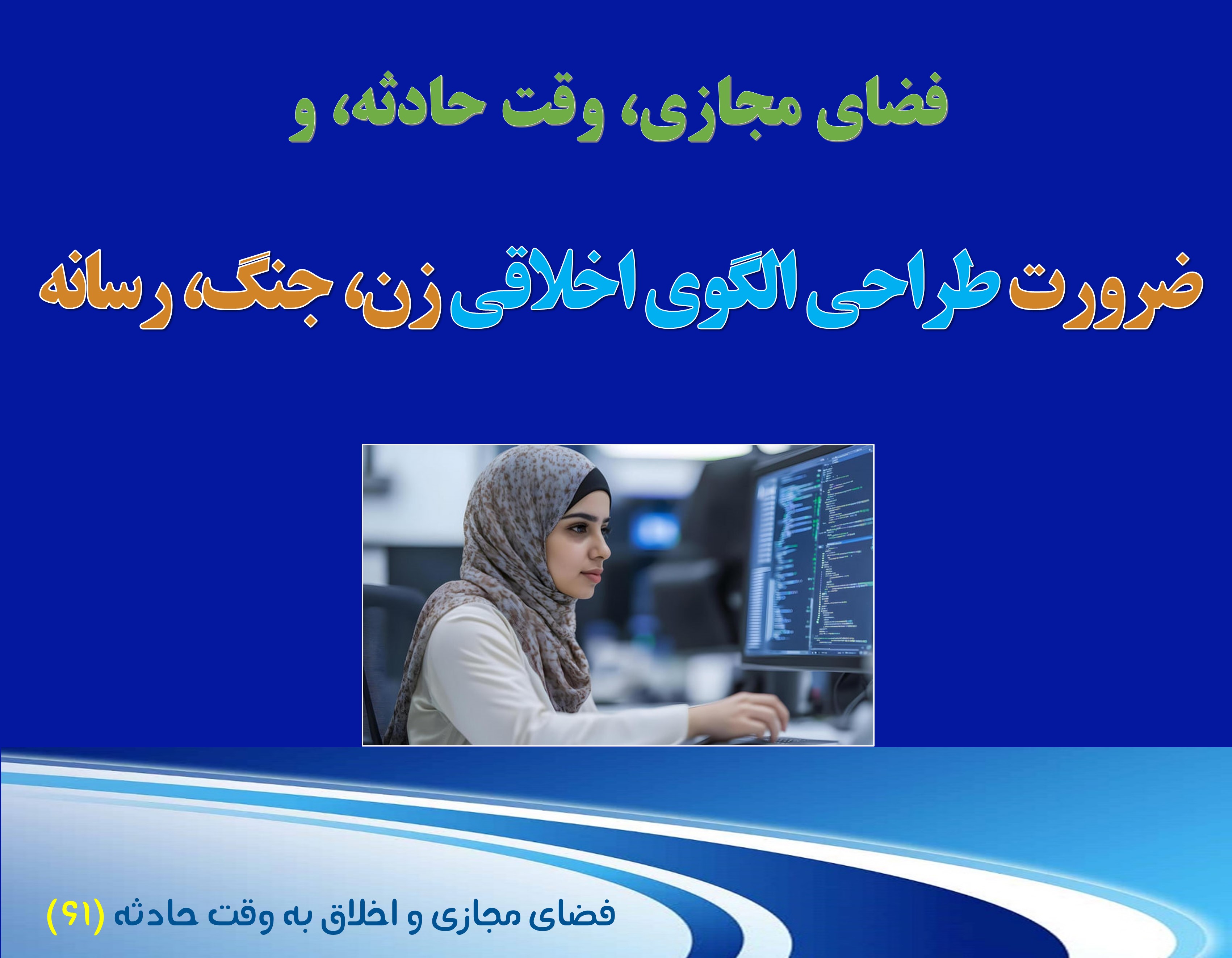 فضای مجازی، وقت حادثه، و

ضرورت طراحی الگوی اخلاقی زن، جنگ، رسانه

فضای مجازی و اخلاق به وقت حادثه (۶۱)